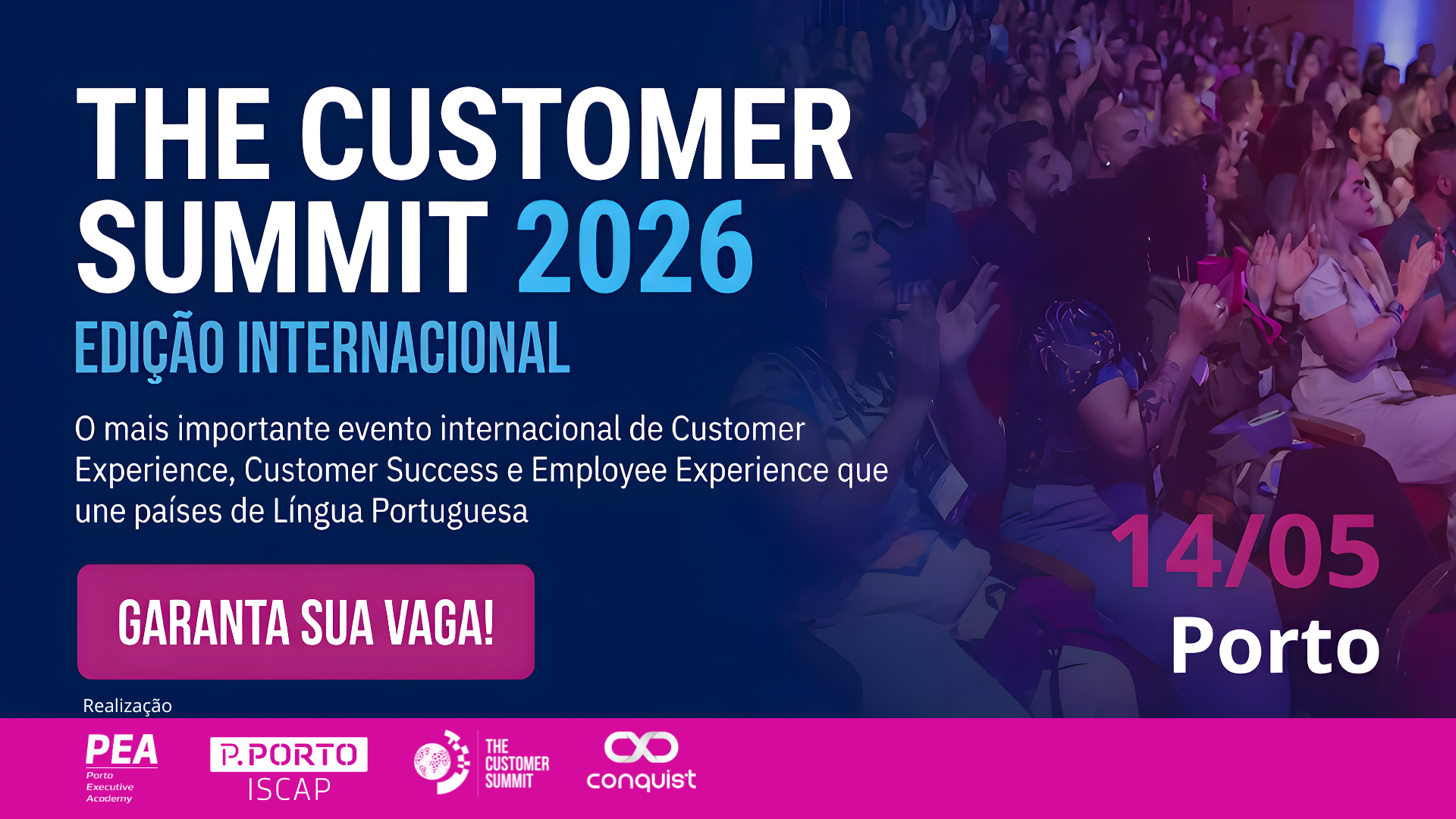 THE CUSTOMER SUMMIT 2026

EDIÇÃO INTERNACIONAL

O mais importante evento internacional de Customer Experience, Customer Success e Employee Experience que une países de Língua Portuguesa

GARANTA SUA VAGA!

14/05

Porto

Realização

PEA Porto Executive Academy

P.PORTO ISCAP

THE CUSTOMER SUMMIT

conquist